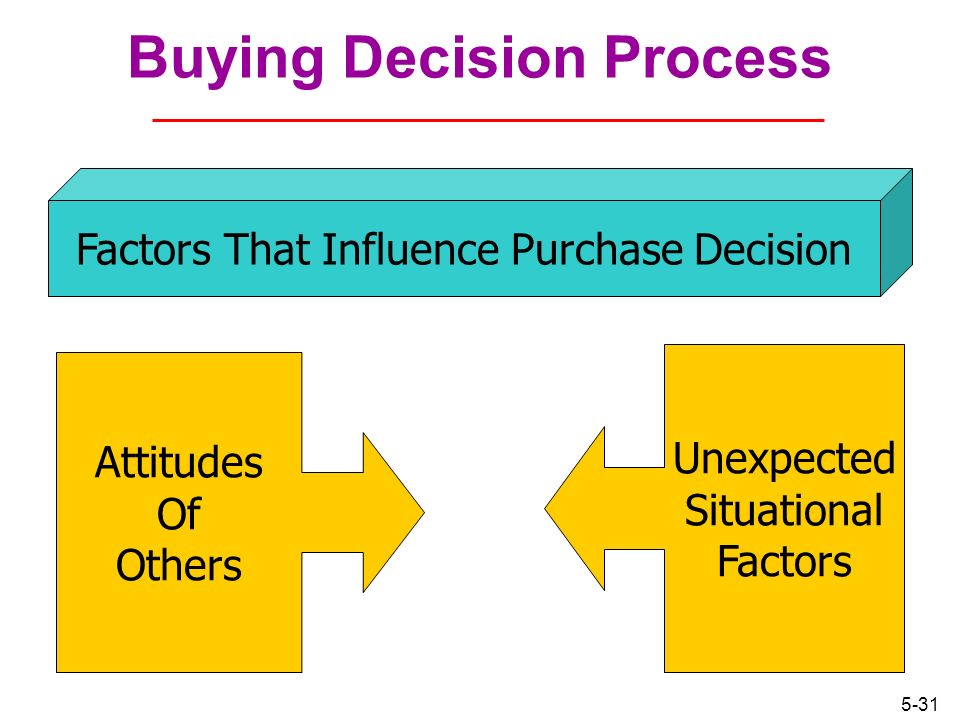 Buying Decision Process

Factors That Influence Purchase Decision

Attitudes Of Others

Unexpected Situational Factors

5-31